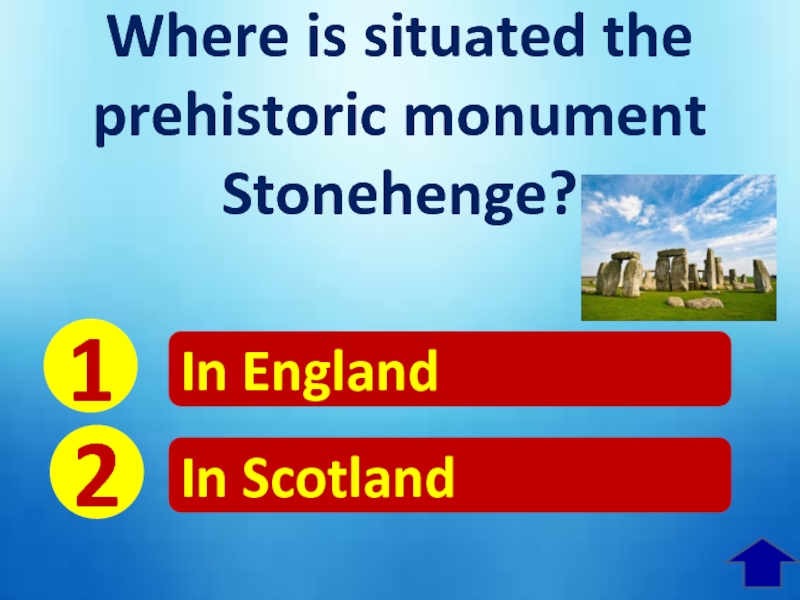 Where is situated the prehistoric monument Stonehenge?

1 In England

2 In Scotland